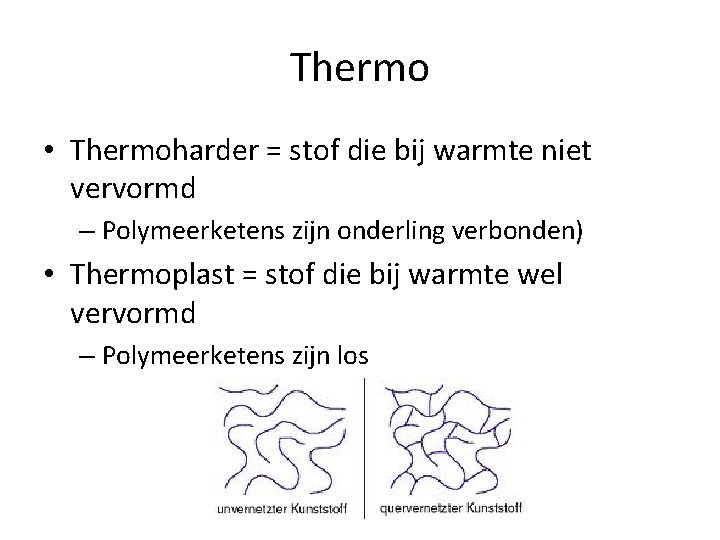 Thermo

• Thermoharder = stof die bij warmte niet vervormd
– Polymeerketens zijn onderling verbonden)

• Thermoplast = stof die bij warmte wel vervormd
– Polymeerketens zijn los

unvernetzter Kunststoff

quervernetzter Kunststoff